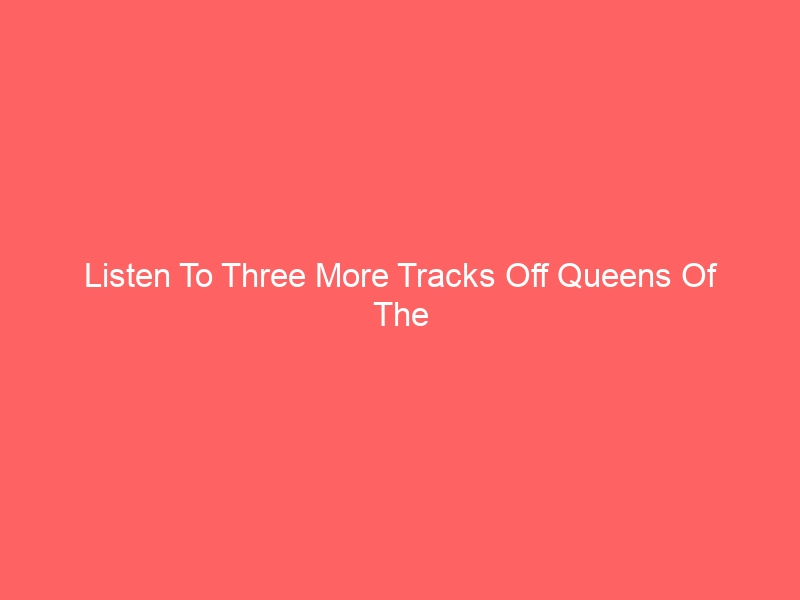 Listen To Three More Tracks Off Queens Of The